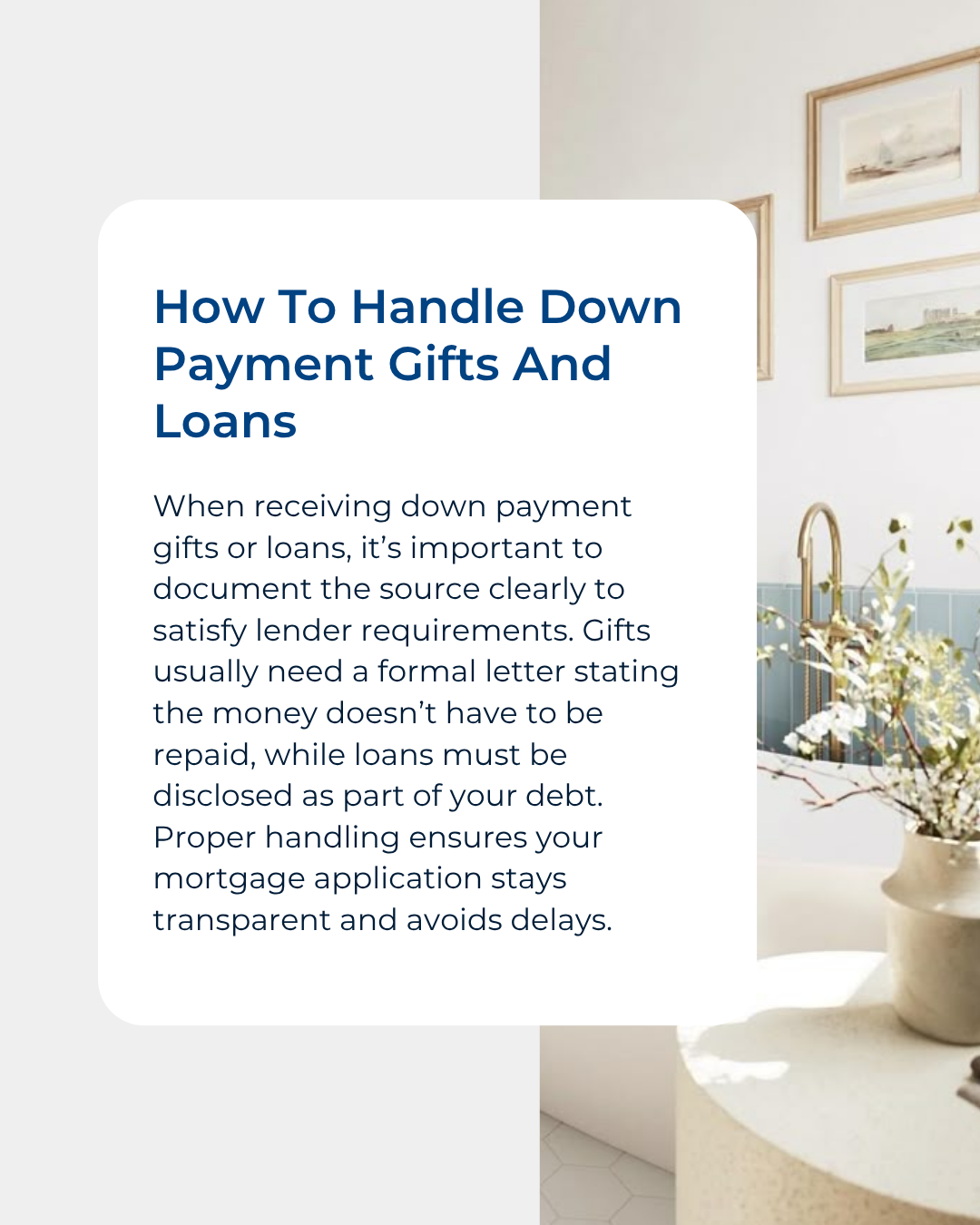 How To Handle Down Payment Gifts And Loans

When receiving down payment gifts or loans, it’s important to document the source clearly to satisfy lender requirements. Gifts usually need a formal letter stating the money doesn’t have to be repaid, while loans must be disclosed as part of your debt. Proper handling ensures your mortgage application stays transparent and avoids delays.